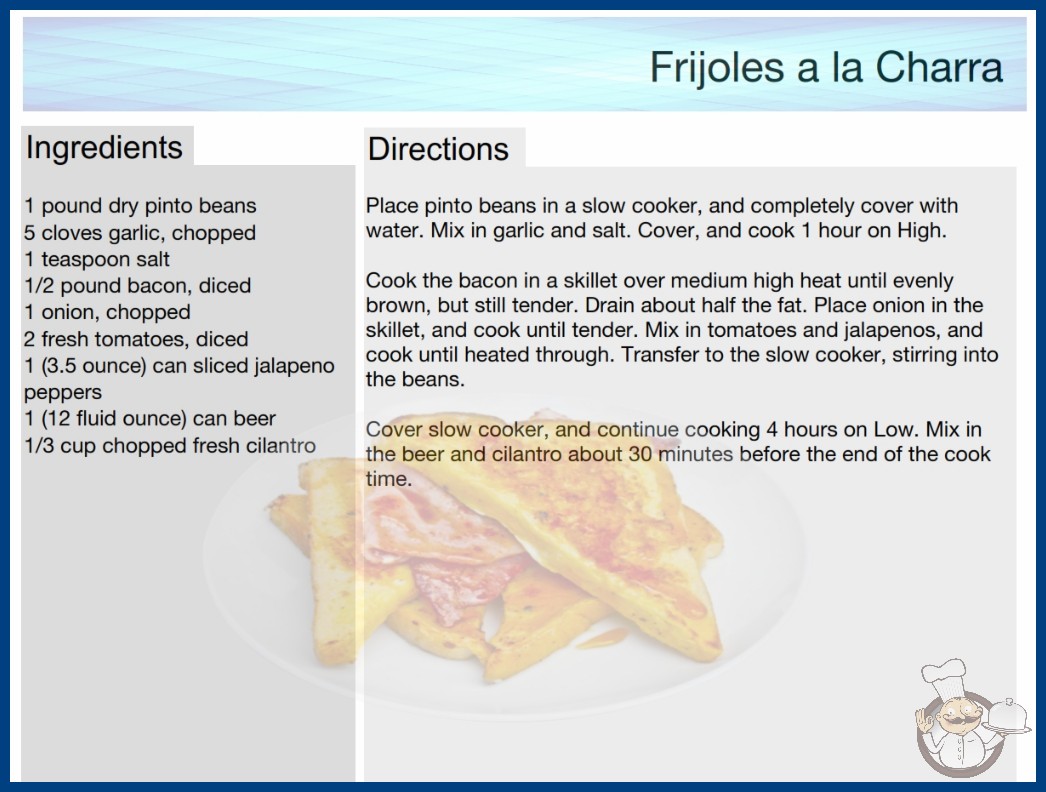 Frijoles a la Charra

Ingredients

1 pound dry pinto beans
5 cloves garlic, chopped
1 teaspoon salt
1/2 pound bacon, diced
1 onion, chopped
2 fresh tomatoes, diced
1 (3.5 ounce) can sliced jalapeno peppers
1 (12 fluid ounce) can beer
1/3 cup chopped fresh cilantro

Directions

Place pinto beans in a slow cooker, and completely cover with water. Mix in garlic and salt. Cover, and cook 1 hour on High.

Cook the bacon in a skillet over medium high heat until evenly brown, but still tender. Drain about half the fat. Place onion in the skillet, and cook until tender. Mix in tomatoes and jalapenos, and cook until heated through. Transfer to the slow cooker, stirring into the beans.

Cover slow cooker, and continue cooking 4 hours on Low. Mix in the beer and cilantro about 30 minutes before the end of the cook time.